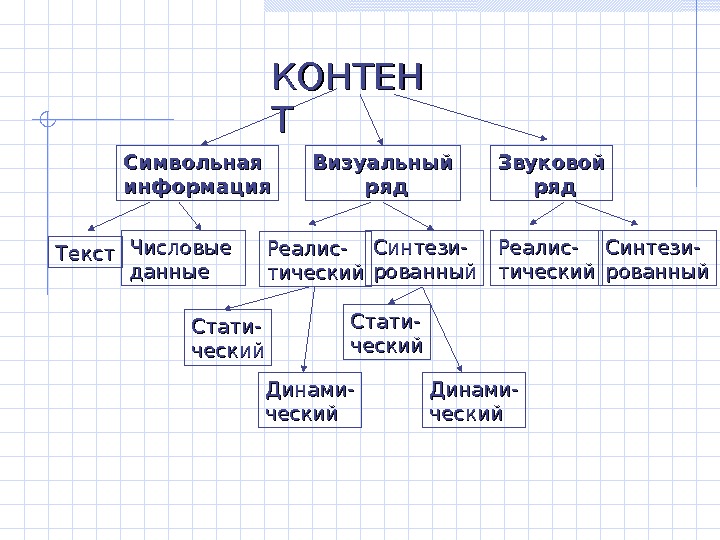 КОНТЕНТ

Символьная информация

Визуальный ряд

Звуковой ряд

Текст

Числовые данные

Реалистический

Синтезированный

Реалистический

Синтезированный

Статический

Статический

Динамический

Динамический